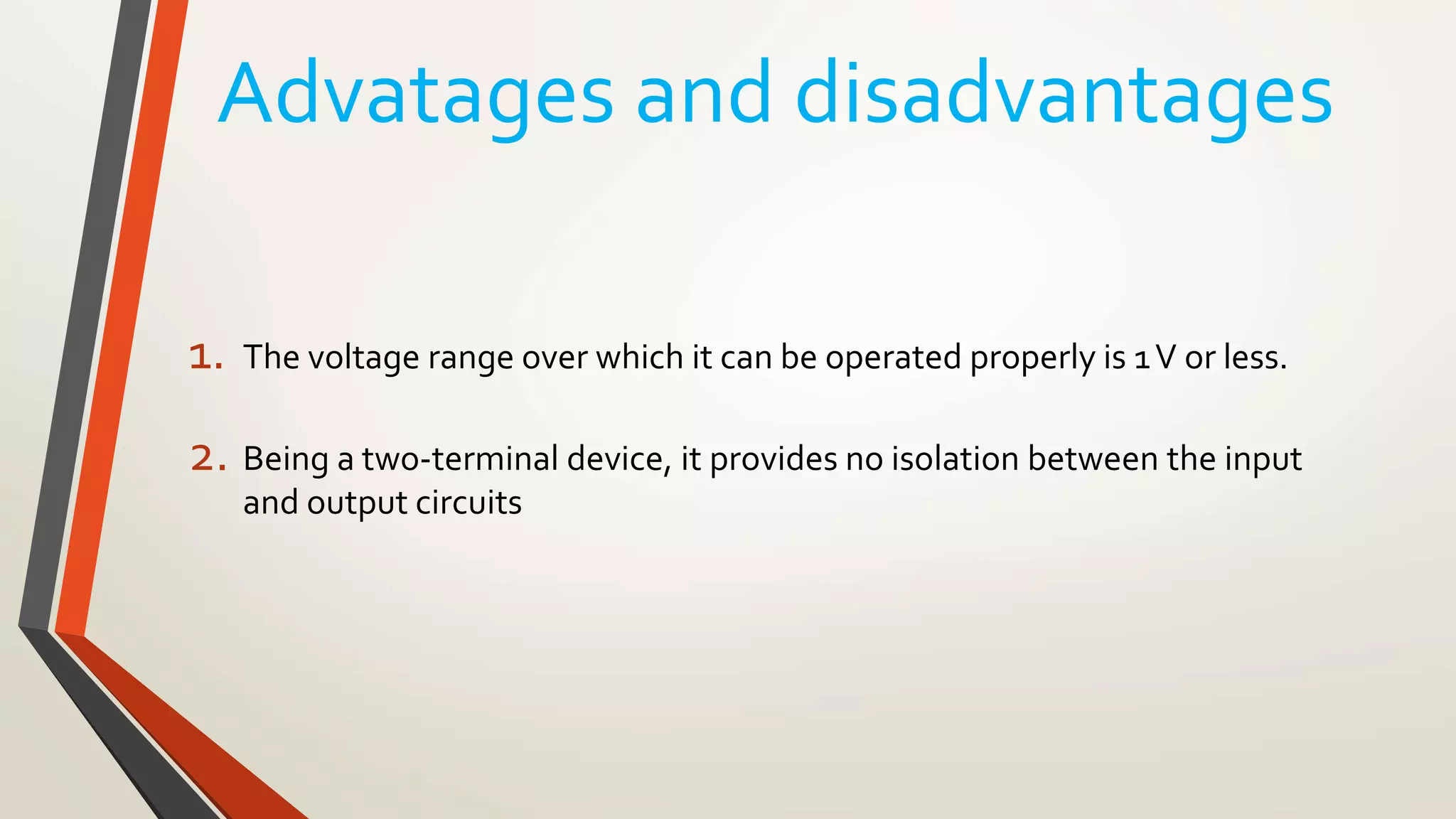 Advatages and disadvantages

1. The voltage range over which it can be operated properly is 1 V or less.

2. Being a two-terminal device, it provides no isolation between the input and output circuits